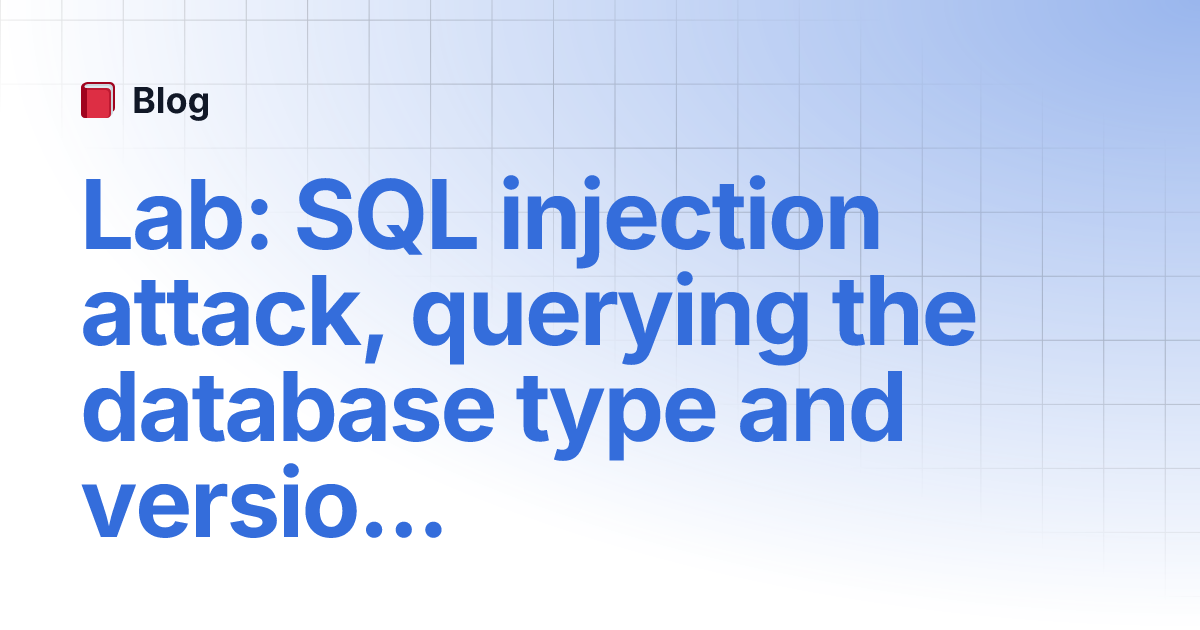 Blog

Lab: SQL injection attack, querying the database type and versio...